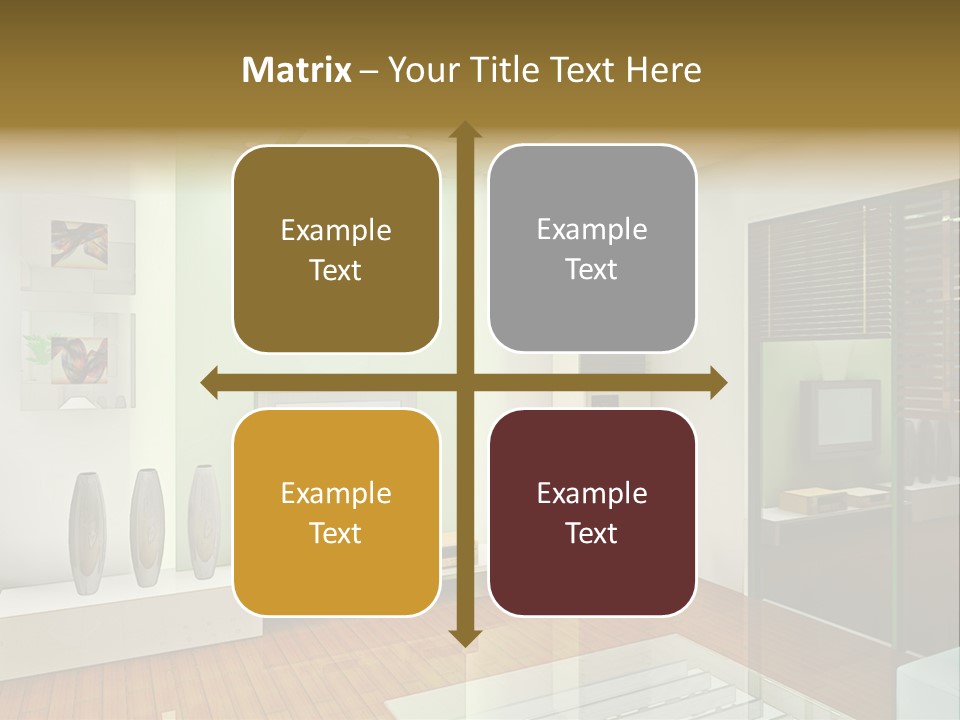 Matrix – Your Title Text Here

Example Text

Example Text

Example Text

Example Text